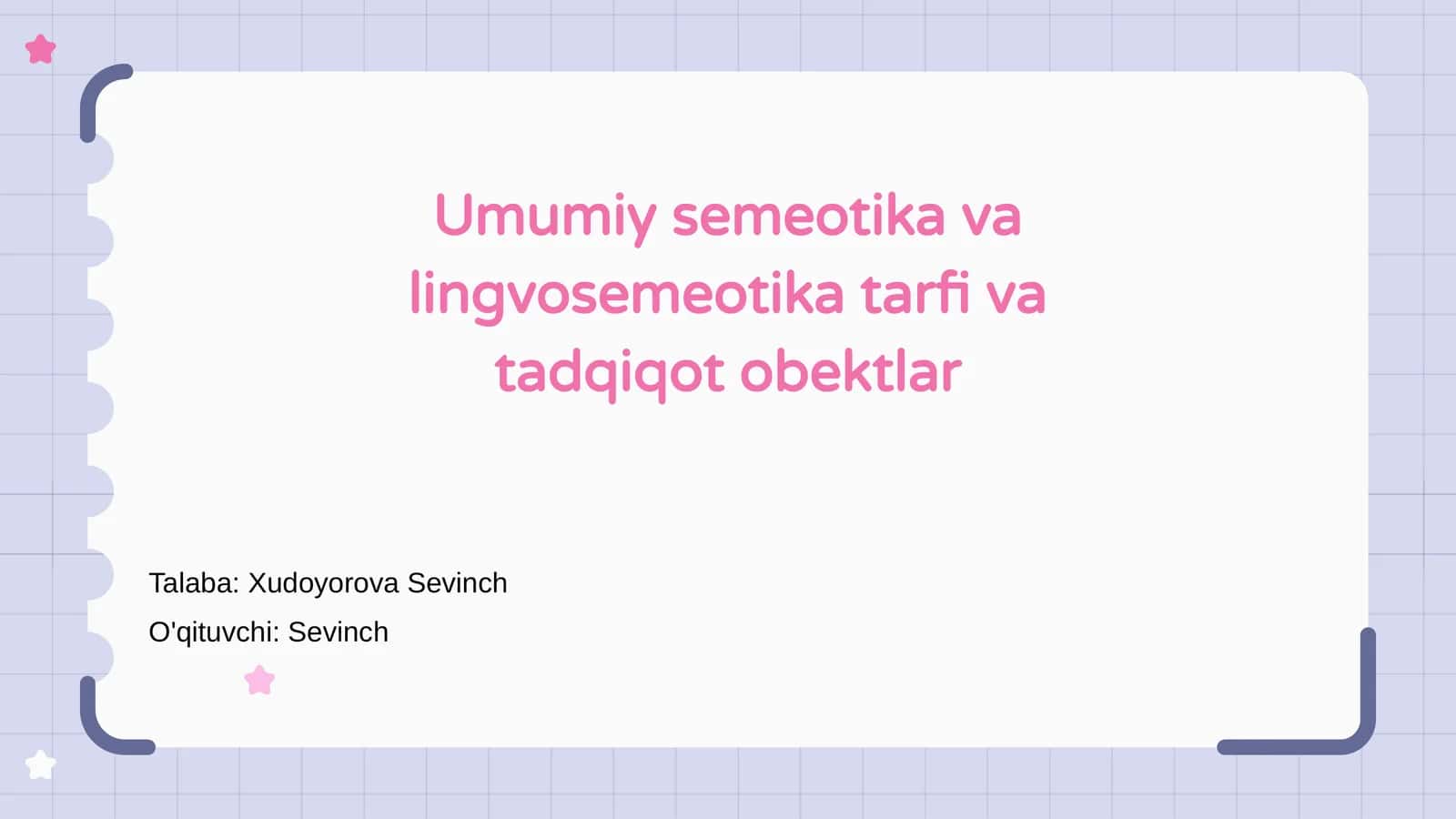 Umumiy semeotika va lingvosemeotika tarfi va tadqiqot obektlar

Talaba: Xudoyorova Sevinch

O'qituvchi: Sevinch